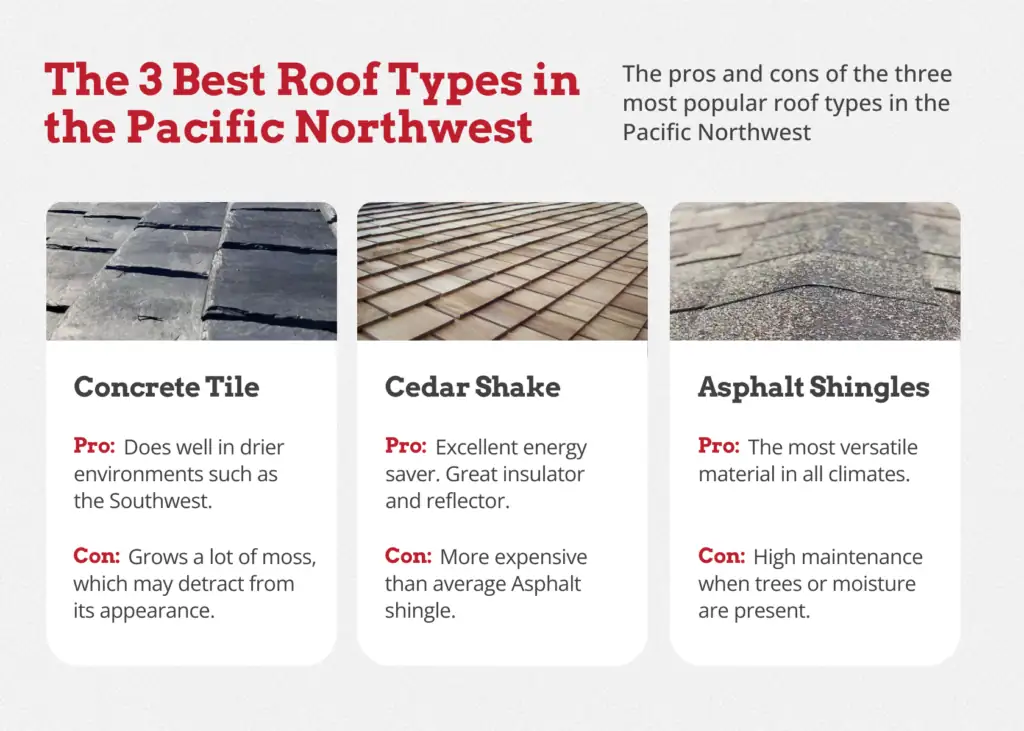 The 3 Best Roof Types in the Pacific Northwest

The pros and cons of the three most popular roof types in the Pacific Northwest

Concrete Tile

Pro: Does well in drier environments such as the Southwest.

Con: Grows a lot of moss, which may detract from its appearance.

Cedar Shake

Pro: Excellent energy saver. Great insulator and reflector.

Con: More expensive than average Asphalt shingle.

Asphalt Shingles

Pro: The most versatile material in all climates.

Con: High maintenance when trees or moisture are present.